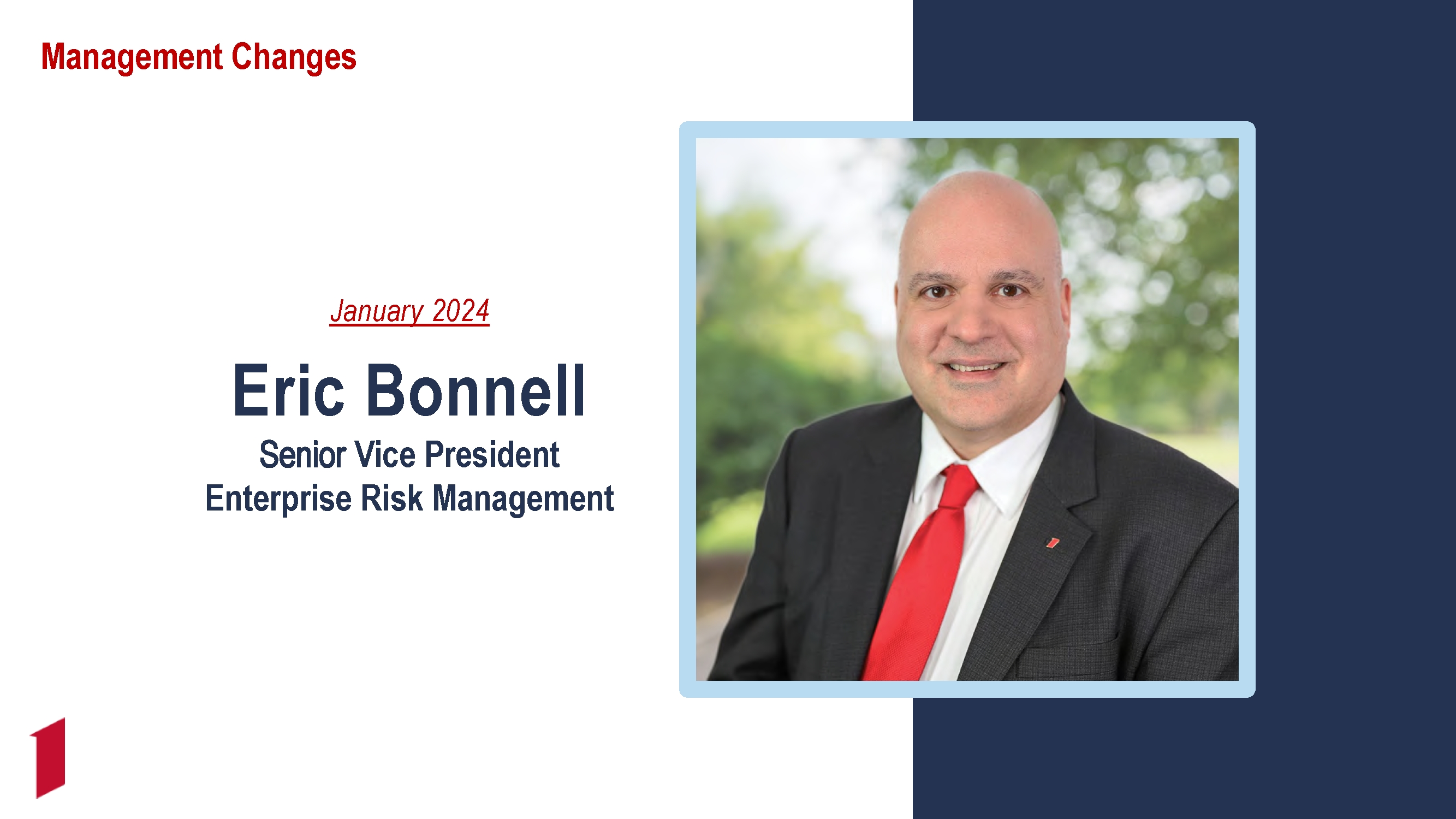 Management Changes

January 2024

Eric Bonnell

Senior Vice President
Enterprise Risk Management